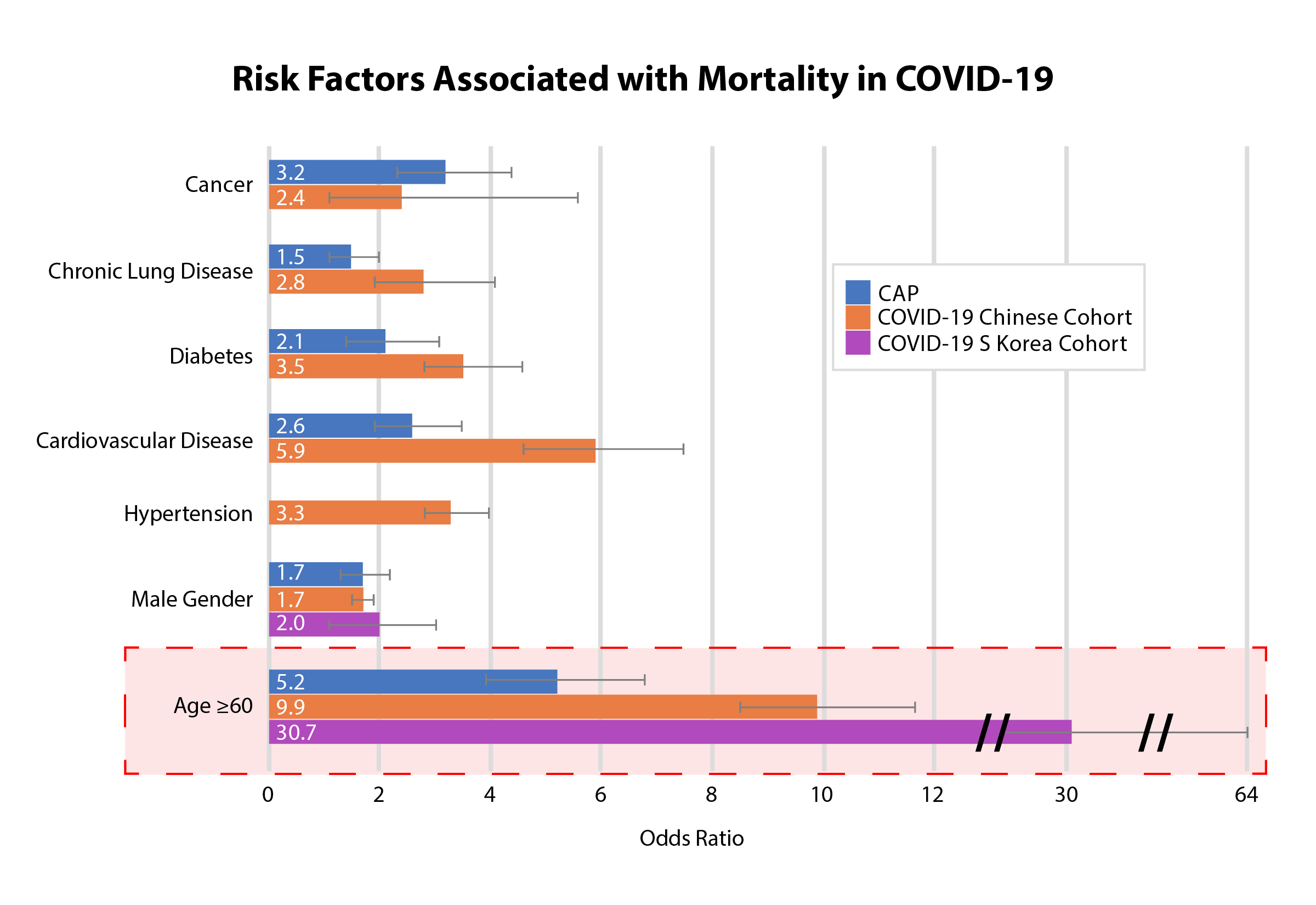 Risk Factors Associated with Mortality in COVID-19

Cancer
3.2
2.4

Chronic Lung Disease
1.5
2.8

Diabetes
2.1
3.5

Cardiovascular Disease
2.6
5.9

Hypertension
3.3

Male Gender
1.7
1.7
2.0

Age ≥60
5.2
9.9
30.7

CAP
COVID-19 Chinese Cohort
COVID-19 S Korea Cohort

0 2 4 6 8 10 12 30 64

Odds Ratio